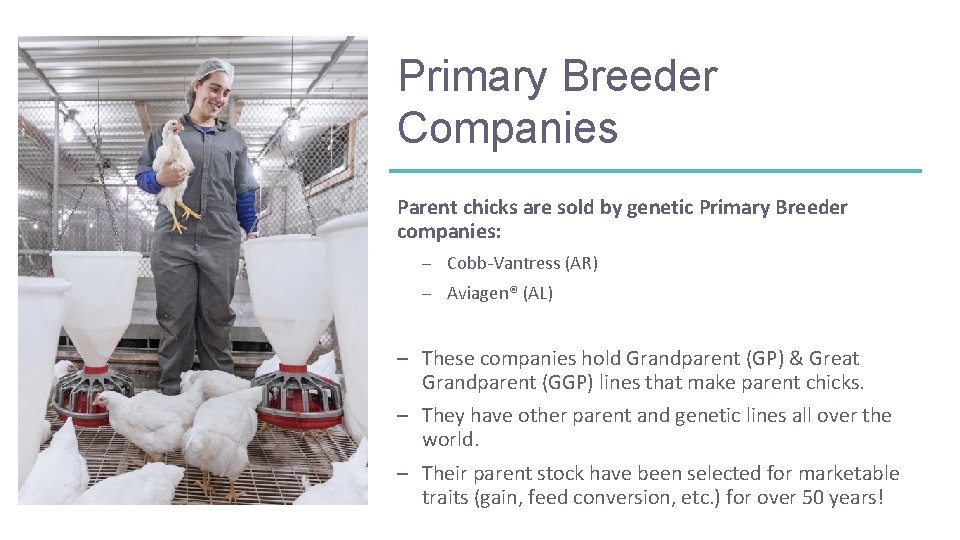 Primary Breeder Companies

Parent chicks are sold by genetic Primary Breeder companies:

– Cobb-Vantress (AR)

– Aviagen® (AL)

– These companies hold Grandparent (GP) & Great Grandparent (GGP) lines that make parent chicks.

– They have other parent and genetic lines all over the world.

– Their parent stock have been selected for marketable traits (gain, feed conversion, etc.) for over 50 years!